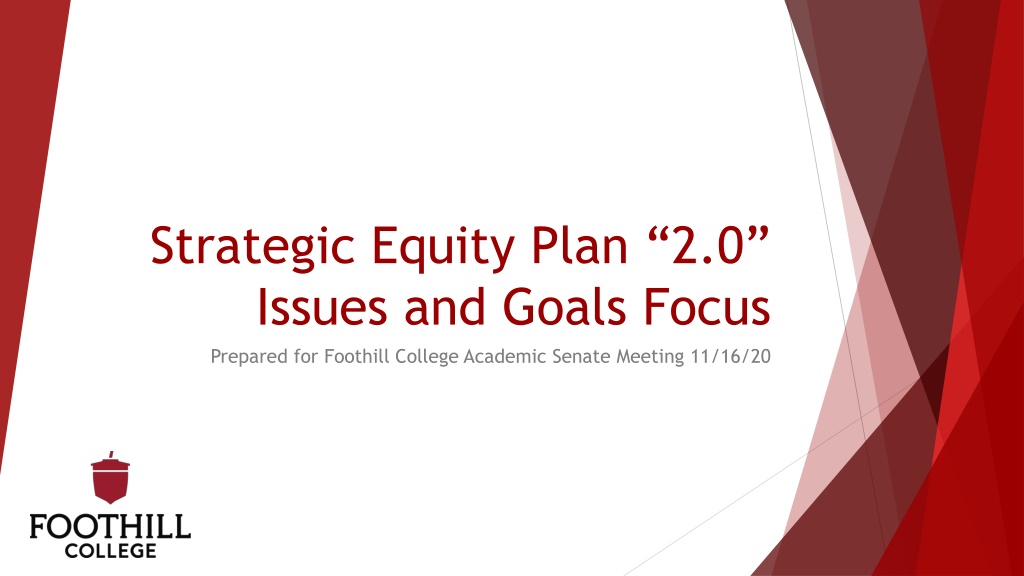 Strategic Equity Plan “2.0” Issues and Goals Focus

Prepared for Foothill College Academic Senate Meeting 11/16/20

FOOTHILL COLLEGE